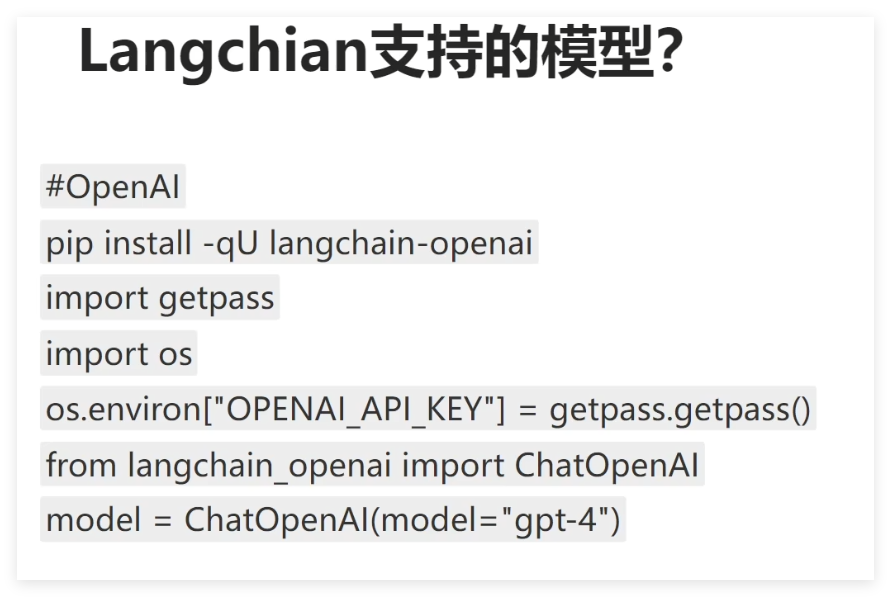 Langchian支持的模型?

#OpenAI
pip install -qU langchain-openai
import getpass
import os
os.environ["OPENAI_API_KEY"] = getpass.getpass()
from langchain_openai import ChatOpenAI
model = ChatOpenAI(model="gpt-4")